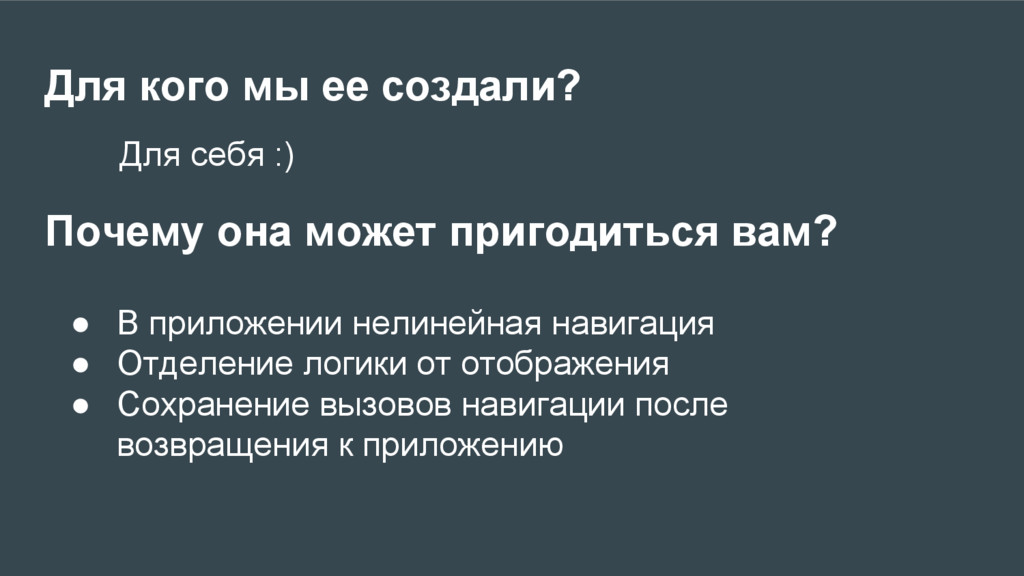 Для кого мы ее создали?

Для себя :)

Почему она может пригодиться вам?

● В приложении нелинейная навигация
● Отделение логики от отображения
● Сохранение вызовов навигации после возвращения к приложению